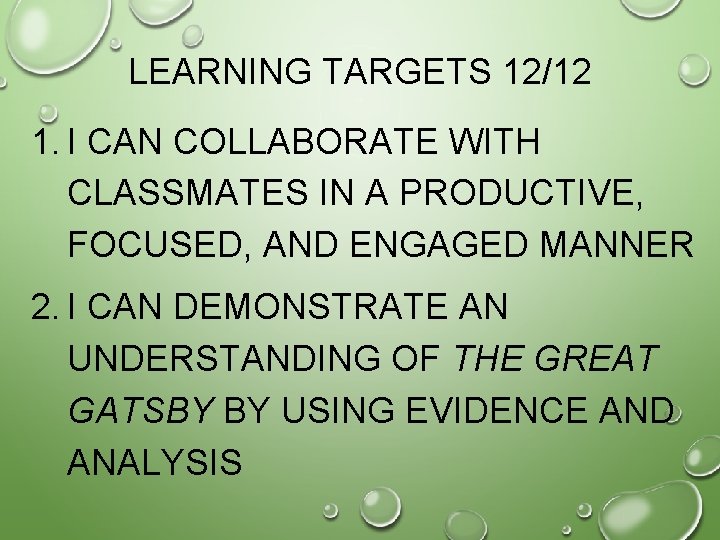 LEARNING TARGETS 12/12

1. I CAN COLLABORATE WITH CLASSMATES IN A PRODUCTIVE, FOCUSED, AND ENGAGED MANNER

2. I CAN DEMONSTRATE AN UNDERSTANDING OF THE GREAT GATSBY BY USING EVIDENCE AND ANALYSIS